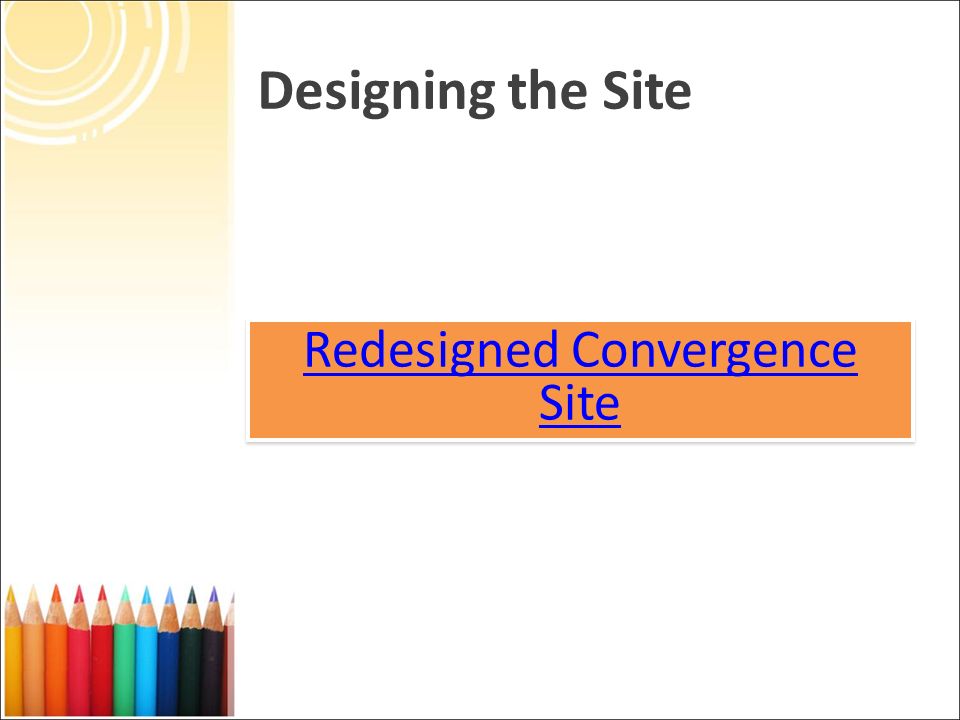 Designing the Site

Redesigned Convergence Site